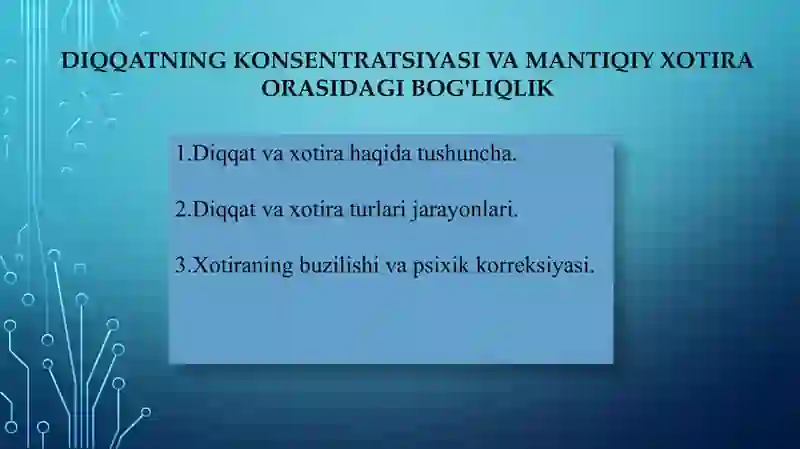 DIQQATNING KONSENTRATSIYASI VA MANTIQIY XOTIRA ORASIDAGI BOG'LIQLIK

1.Diqqat va xotira haqida tushuncha.

2.Diqqat va xotira turlari jarayonlari.

3.Xotiraning buzilishi va psixik korreksiyasi.